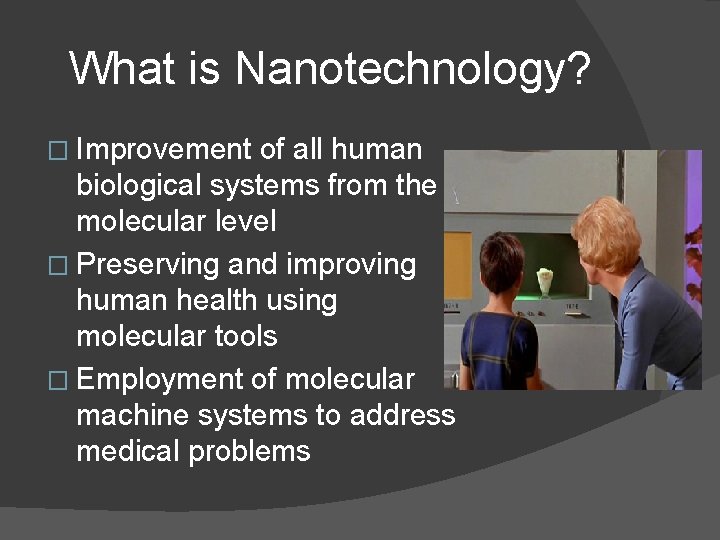 What is Nanotechnology?

□ Improvement of all human biological systems from the molecular level

□ Preserving and improving human health using molecular tools

□ Employment of molecular machine systems to address medical problems